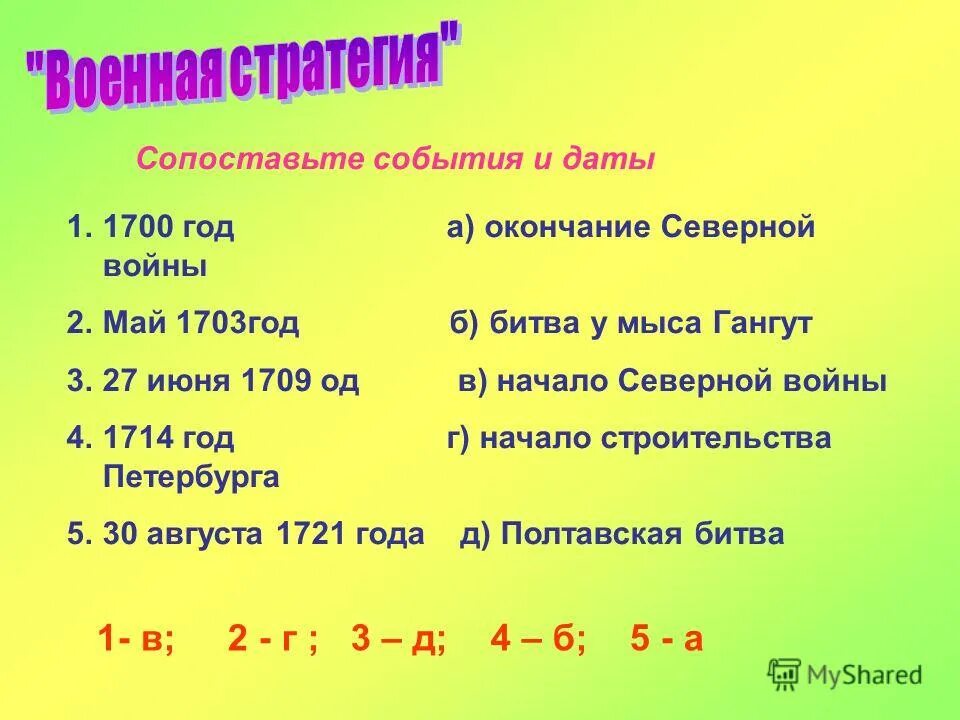 "Военная стратегия"

Сопоставьте события и даты

1. 1700 год а) окончание Северной войны

2. Май 1703год б) битва у мыса Гангут

3. 27 июня 1709 од в) начало Северной войны

4. 1714 год г) начало строительства Петербурга

5. 30 августа 1721 года д) Полтавская битва

1- в; 2 - г ; 3 – д; 4 – б; 5 - а

MyShared